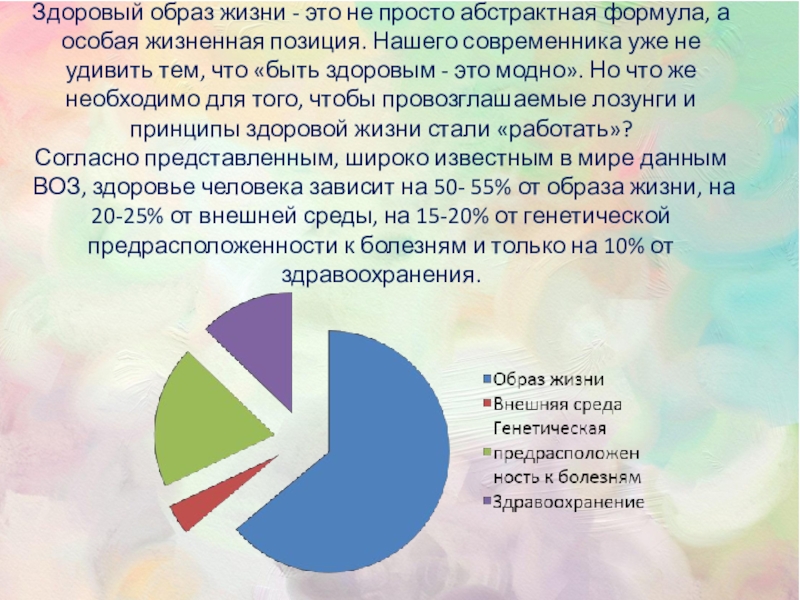 Здоровый образ жизни - это не просто абстрактная формула, а особая жизненная позиция. Нашего современника уже не удивить тем, что «быть здоровым - это модно». Но что же необходимо для того, чтобы провозглашаемые лозунги и принципы здоровой жизни стали «работать»?
Согласно представленным, широко известным в мире данным ВОЗ, здоровье человека зависит на 50- 55% от образа жизни, на 20-25% от внешней среды, на 15-20% от генетической предрасположенности к болезням и только на 10% от здравоохранения.

Образ жизни
Внешняя среда
Генетическая предрасположенность к болезням
Здравоохранение